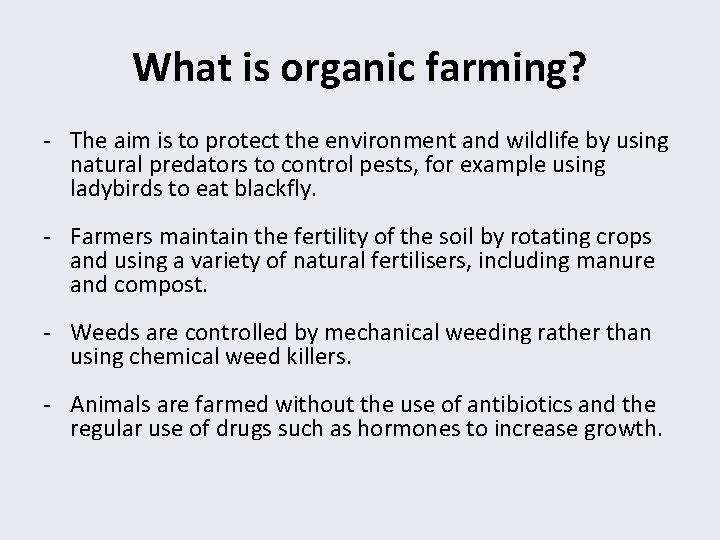 What is organic farming?

- The aim is to protect the environment and wildlife by using natural predators to control pests, for example using ladybirds to eat blackfly.

- Farmers maintain the fertility of the soil by rotating crops and using a variety of natural fertilisers, including manure and compost.

- Weeds are controlled by mechanical weeding rather than using chemical weed killers.

- Animals are farmed without the use of antibiotics and the regular use of drugs such as hormones to increase growth.